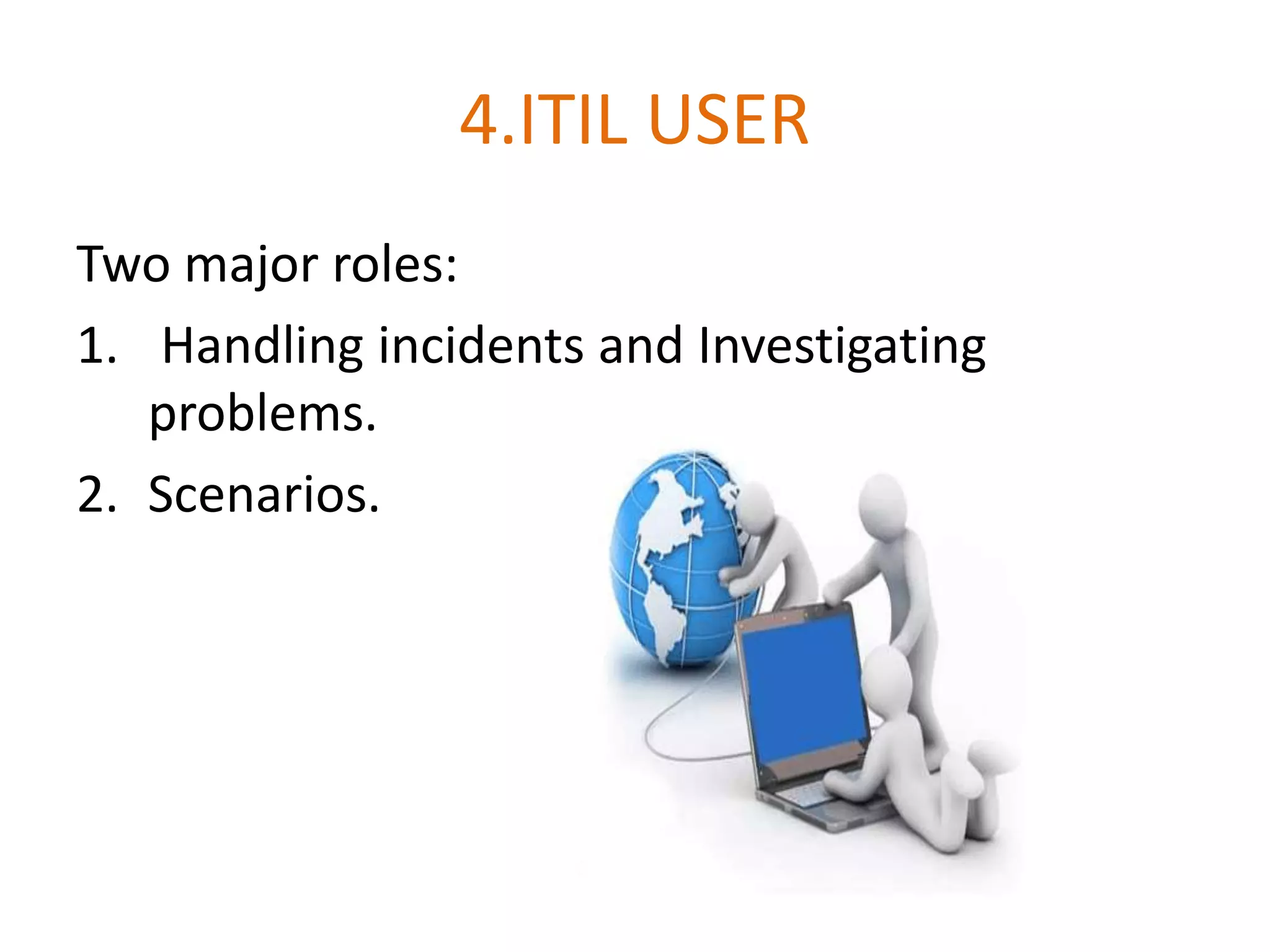 4.ITIL USER

Two major roles:

1. Handling incidents and Investigating problems.

2. Scenarios.